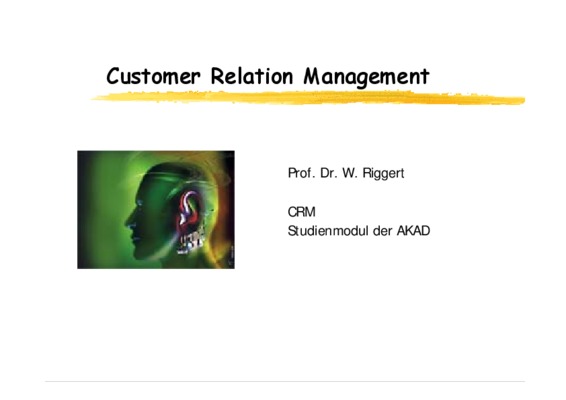 Customer Relation Management

Prof. Dr. W. Riggert

CRM
Studienmodul der AKAD